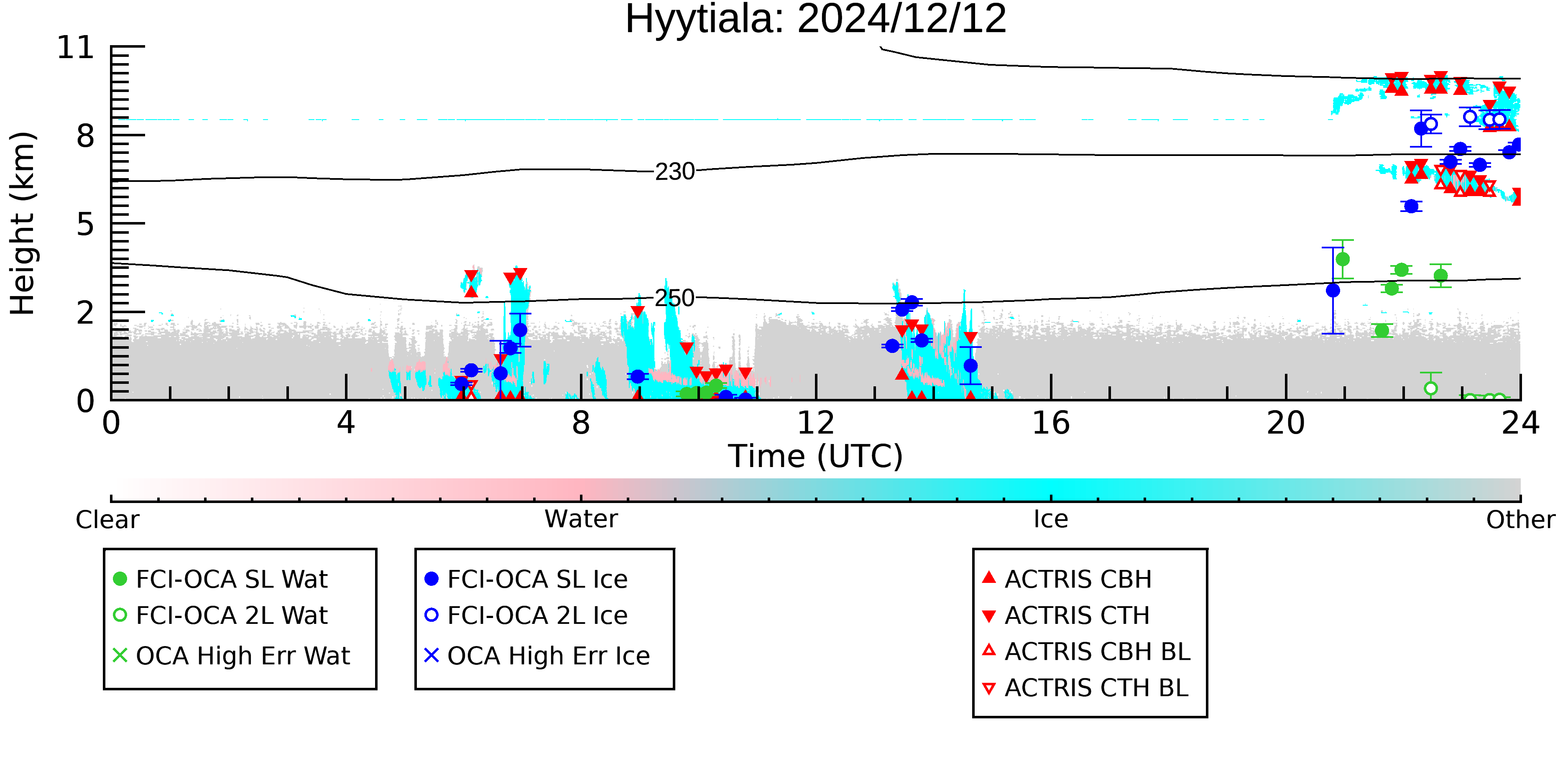 Hyytiala: 2024/12/12

Height (km)

11
8
5
2
0

230
250

0 4 8 12 16 20 24
Time (UTC)

Clear Water Ice Other

FCI-OCA SL Wat
FCI-OCA 2L Wat
OCA High Err Wat

FCI-OCA SL Ice
FCI-OCA 2L Ice
OCA High Err Ice

ACTRIS CBH
ACTRIS CTH
ACTRIS CBH BL
ACTRIS CTH BL